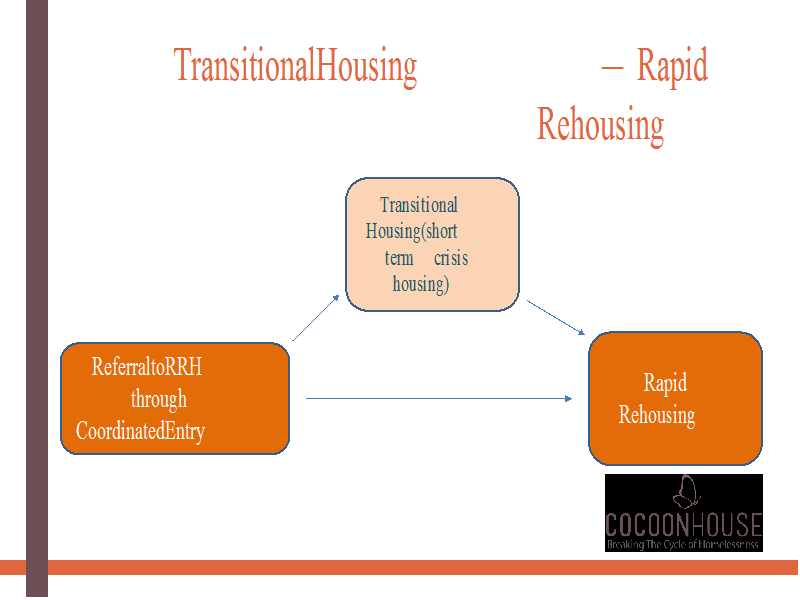 TransitionalHousing – Rapid Rehousing

Transitional Housing(short term crisis housing)

ReferraltoRRH through CoordinatedEntry

Rapid Rehousing

COCOONHOUSE
Breaking The Cycle of Homelessness